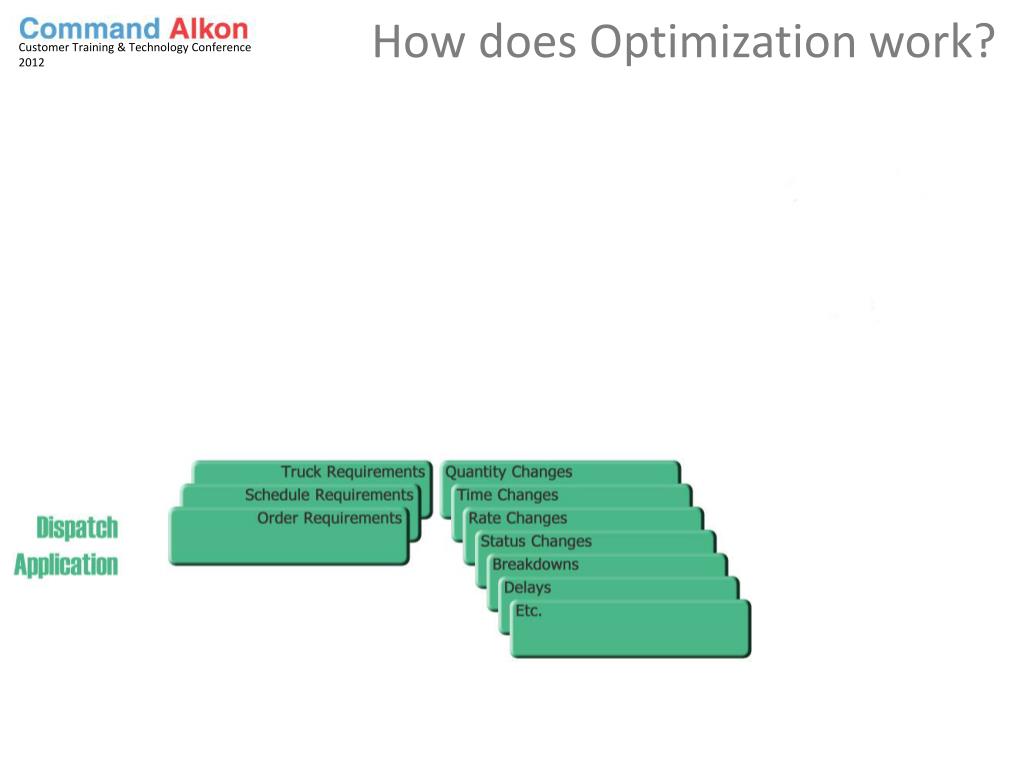 Command Alkon
Customer Training & Technology Conference 2012

How does Optimization work?

Dispatch Application

Truck Requirements
Schedule Requirements
Order Requirements

Quantity Changes
Time Changes
Rate Changes
Status Changes
Breakdowns
Delays
Etc.